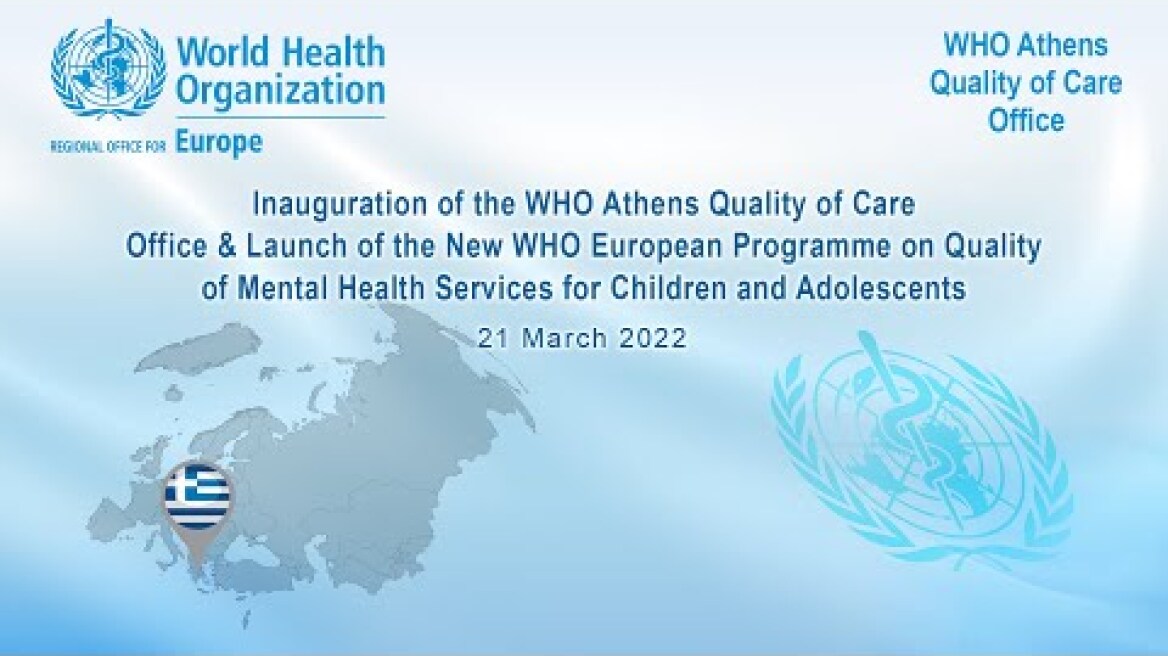 World Health Organization
REGIONAL OFFICE FOR Europe

WHO Athens Quality of Care Office

Inauguration of the WHO Athens Quality of Care Office & Launch of the New WHO European Programme on Quality of Mental Health Services for Children and Adolescents

21 March 2022